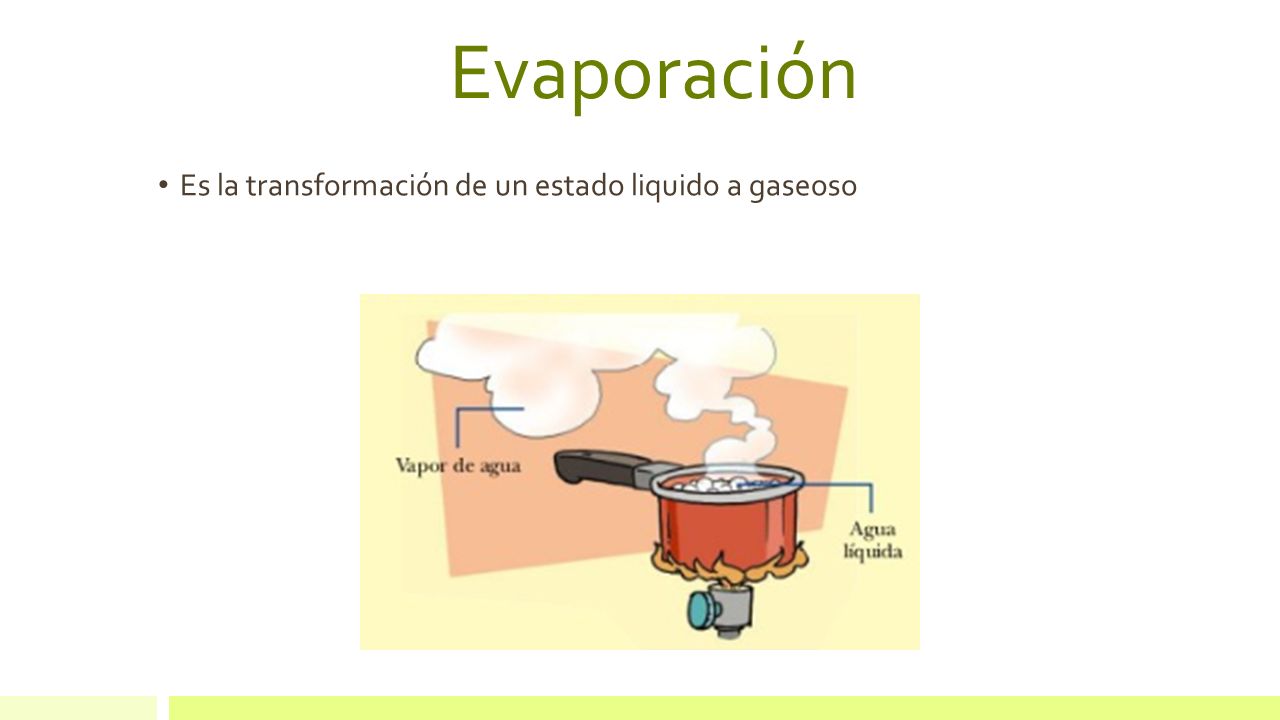 Evaporación

• Es la transformación de un estado liquido a gaseoso

Vapor de agua

Agua líquida